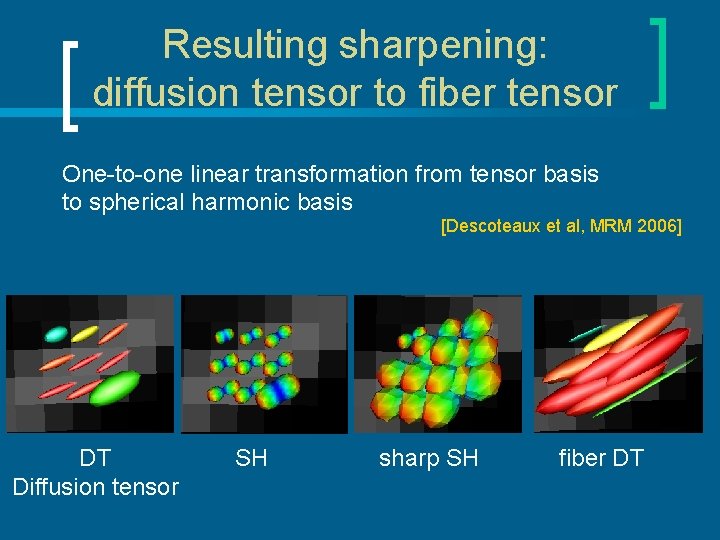 Resulting sharpening: diffusion tensor to fiber tensor

One-to-one linear transformation from tensor basis to spherical harmonic basis

[Descoteaux et al, MRM 2006]

DT
Diffusion tensor

SH

sharp SH

fiber DT